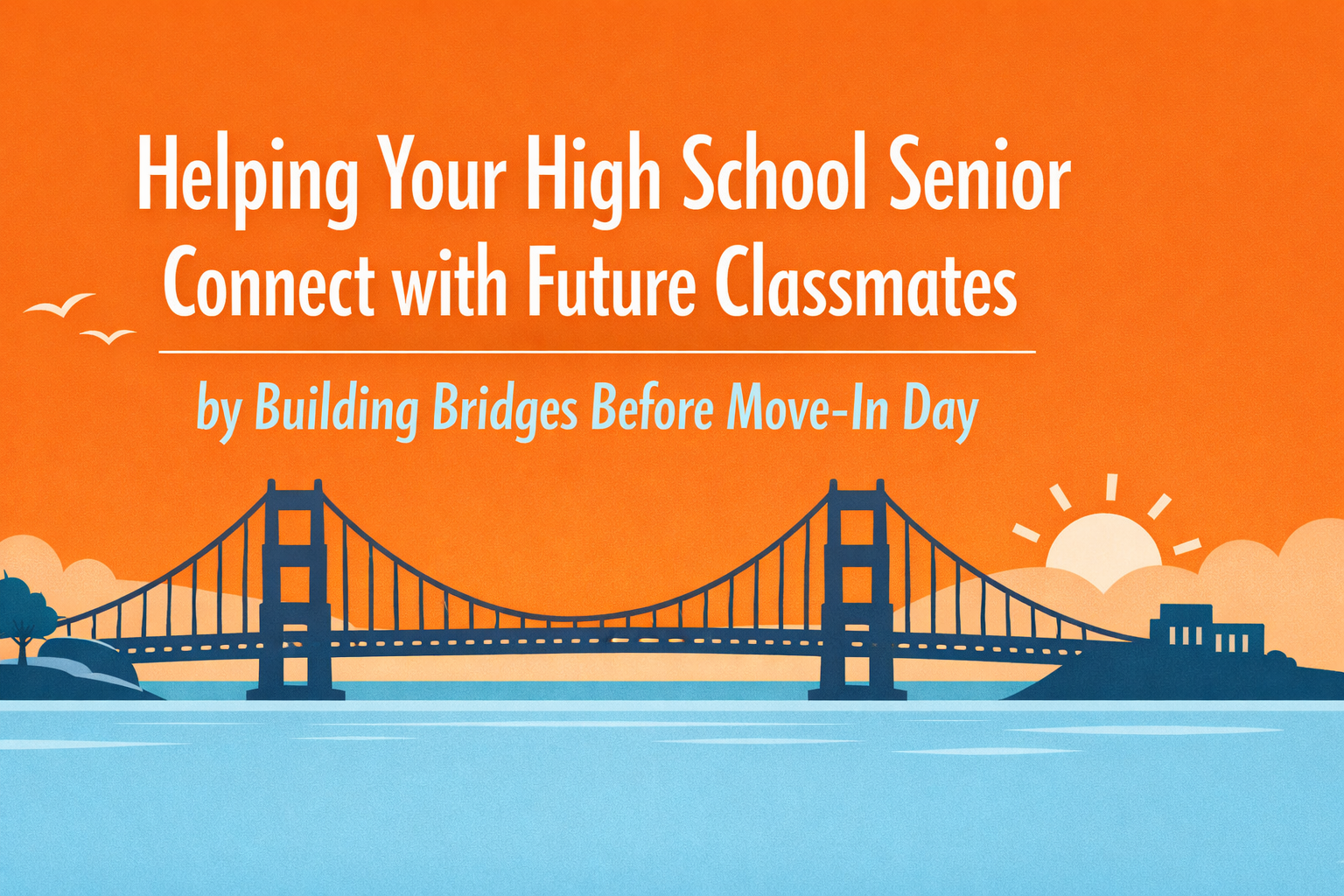 Helping Your High School Senior Connect with Future Classmates

by Building Bridges Before Move-In Day